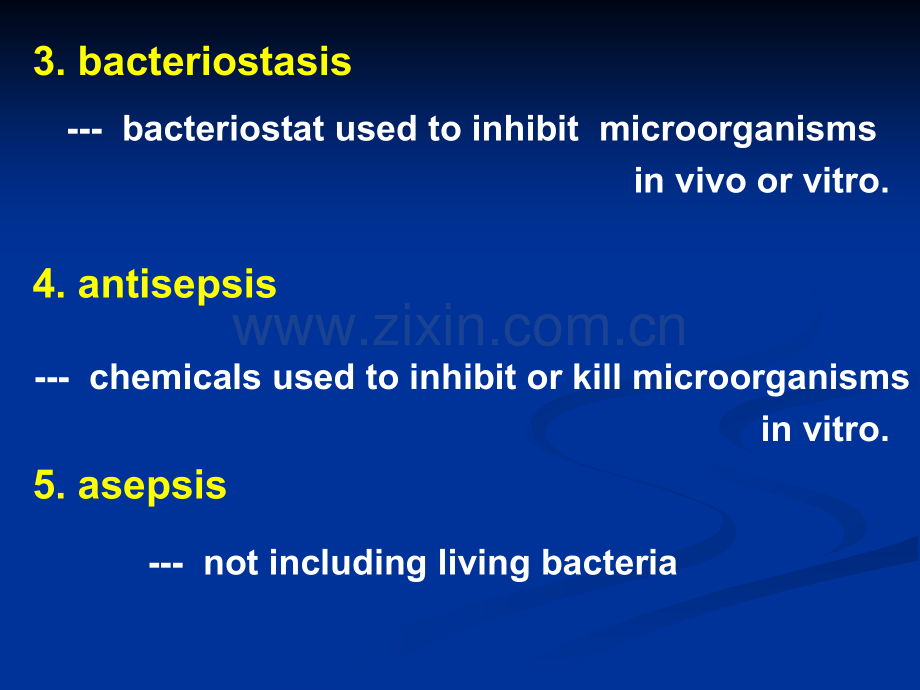 3. bacteriostasis

--- bacteriostat used to inhibit microorganisms in vivo or vitro.

4. antisepsis

www.zixin.com.cn

--- chemicals used to inhibit or kill microorganisms in vitro.

5. asepsis

--- not including living bacteria